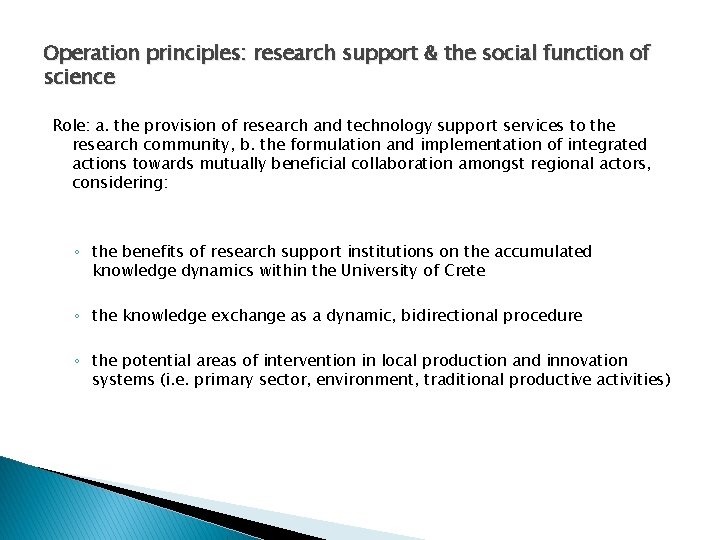 Operation principles: research support & the social function of science

Role: a. the provision of research and technology support services to the research community, b. the formulation and implementation of integrated actions towards mutually beneficial collaboration amongst regional actors, considering:

◦ the benefits of research support institutions on the accumulated knowledge dynamics within the University of Crete

◦ the knowledge exchange as a dynamic, bidirectional procedure

◦ the potential areas of intervention in local production and innovation systems (i.e. primary sector, environment, traditional productive activities)